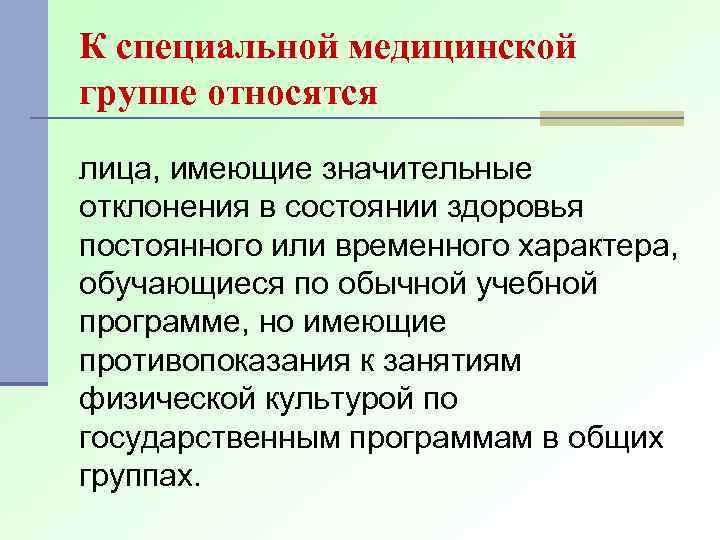 К специальной медицинской группе относятся

лица, имеющие значительные отклонения в состоянии здоровья постоянного или временного характера, обучающиеся по обычной учебной программе, но имеющие противопоказания к занятиям физической культурой по государственным программам в общих группах.